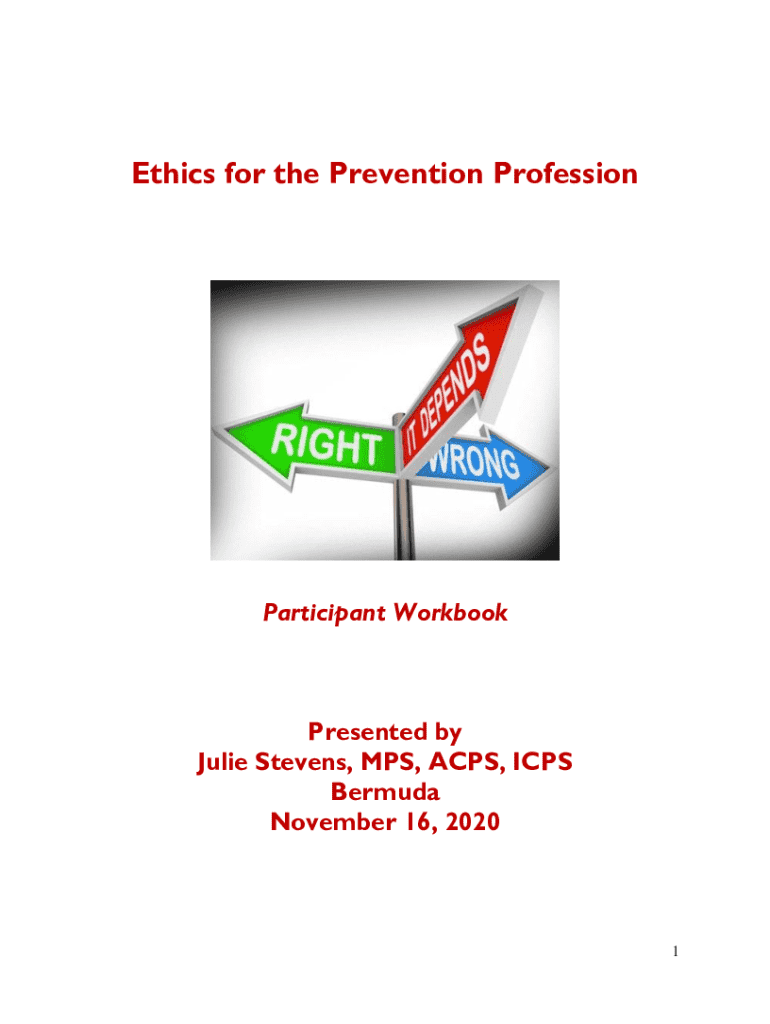 Ethics for the Prevention Profession

RIGHT

IT DEPENDS

WRONG

Participant Workbook

Presented by
Julie Stevens, MPS, ACPS, ICPS
Bermuda
November 16, 2020

1